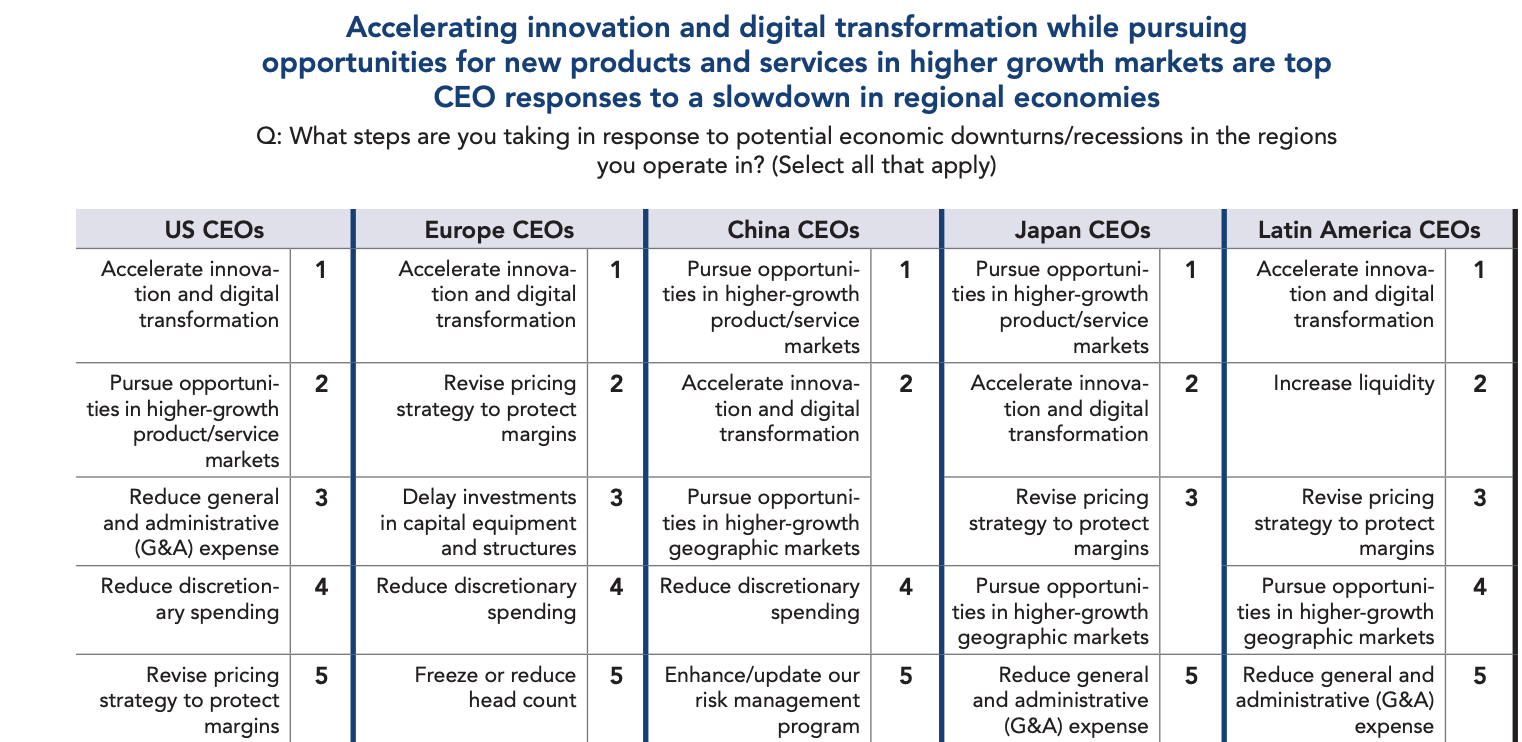 Accelerating innovation and digital transformation while pursuing opportunities for new products and services in higher growth markets are top CEO responses to a slowdown in regional economies

Q: What steps are you taking in response to potential economic downturns/recessions in the regions you operate in? (Select all that apply)

| US CEOs | | Europe CEOs | | China CEOs | | Japan CEOs | | Latin America CEOs | |
|---|---|---|---|---|---|---|---|---|---|
| Accelerate innovation and digital transformation | 1 | Accelerate innovation and digital transformation | 1 | Pursue opportunities in higher-growth product/service markets | 1 | Pursue opportunities in higher-growth product/service markets | 1 | Accelerate innovation and digital transformation | 1 |
| Pursue opportunities in higher-growth product/service markets | 2 | Revise pricing strategy to protect margins | 2 | Accelerate innovation and digital transformation | 2 | Accelerate innovation and digital transformation | 2 | Increase liquidity | 2 |
| Reduce general and administrative (G&A) expense | 3 | Delay investments in capital equipment and structures | 3 | Pursue opportunities in higher-growth geographic markets | | Revise pricing strategy to protect margins | 3 | Revise pricing strategy to protect margins | 3 |
| Reduce discretionary spending | 4 | Reduce discretionary spending | 4 | Reduce discretionary spending | 4 | Pursue opportunities in higher-growth geographic markets | | Pursue opportunities in higher-growth geographic markets | 4 |
| Revise pricing strategy to protect margins | 5 | Freeze or reduce head count | 5 | Enhance/update our risk management program | 5 | Reduce general and administrative (G&A) expense | 5 | Reduce general and administrative (G&A) expense | 5 |